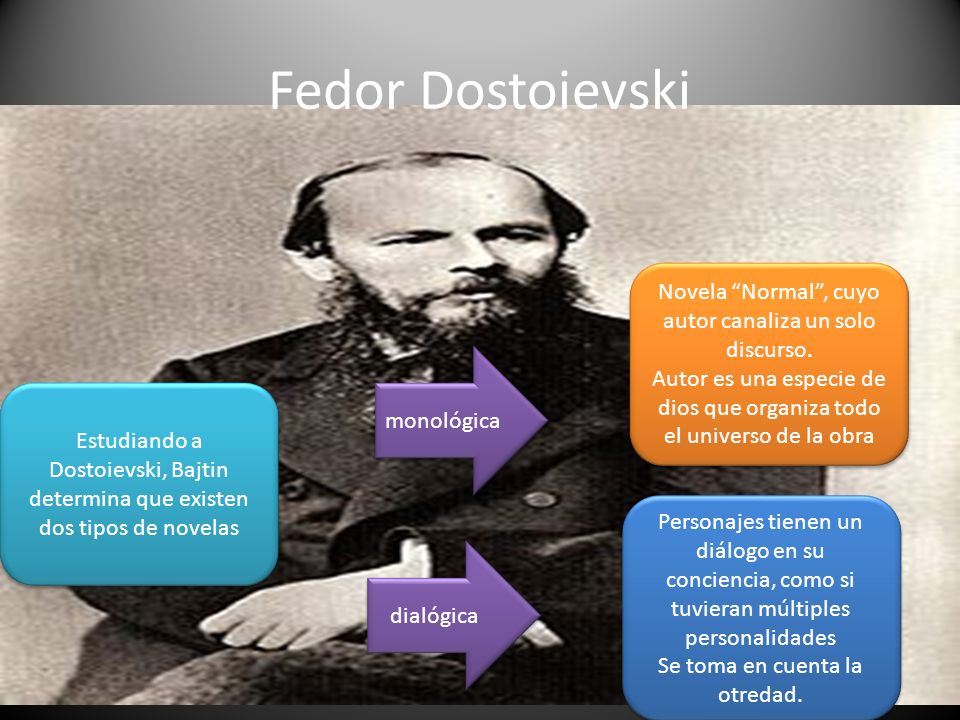 Fedor Dostoievski

Estudiando a Dostoievski, Bajtin determina que existen dos tipos de novelas

monológica

Novela “Normal”, cuyo autor canaliza un solo discurso.
Autor es una especie de dios que organiza todo el universo de la obra

dialógica

Personajes tienen un diálogo en su conciencia, como si tuvieran múltiples personalidades
Se toma en cuenta la otredad.